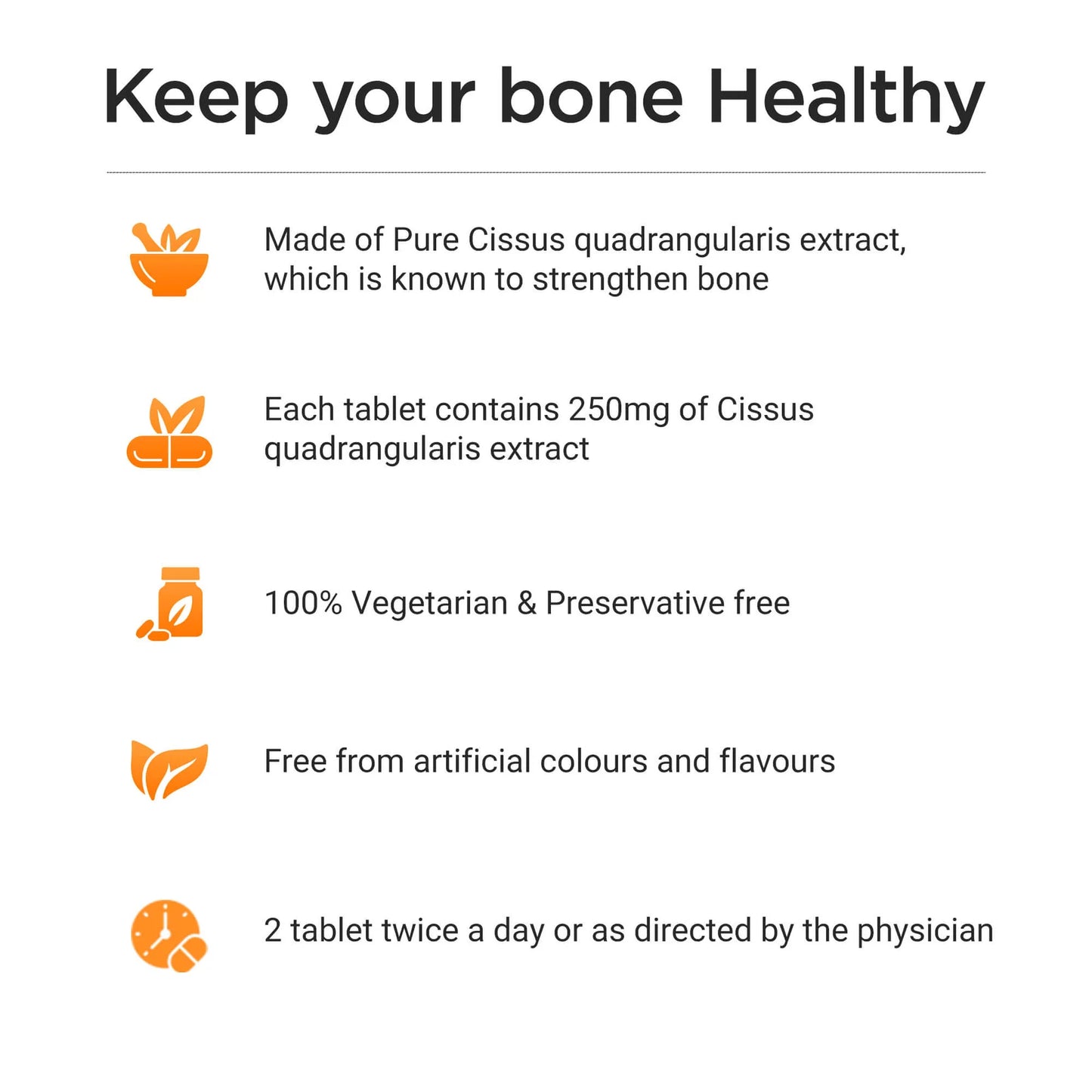 Keep your bone Healthy

Made of Pure Cissus quadrangularis extract, which is known to strengthen bone

Each tablet contains 250mg of Cissus quadrangularis extract

100% Vegetarian & Preservative free

Free from artificial colours and flavours

2 tablet twice a day or as directed by the physician